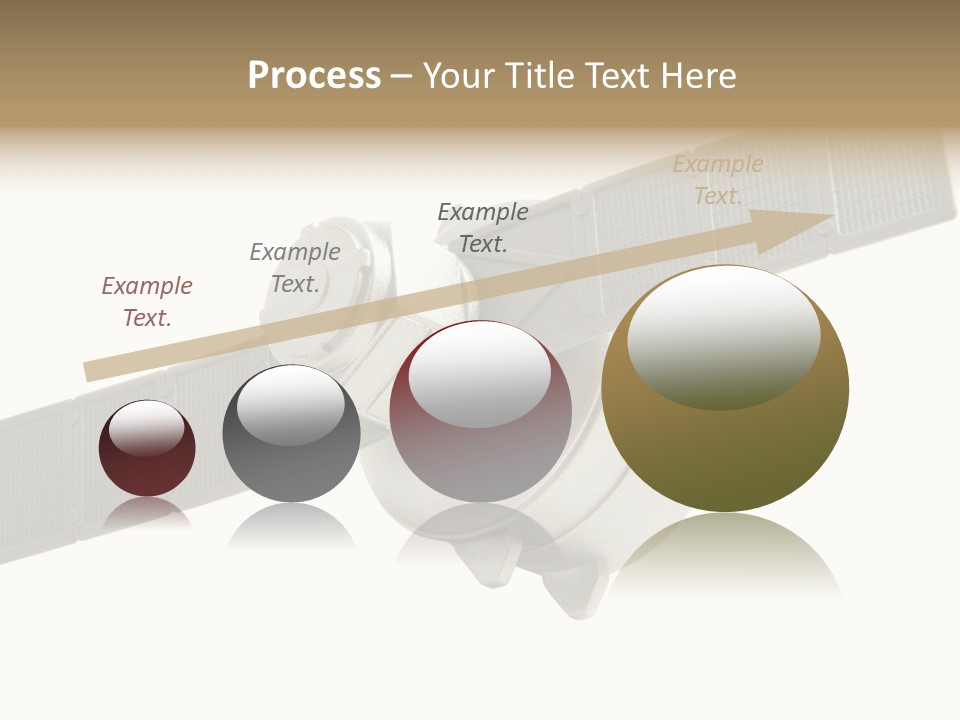 Process – Your Title Text Here

Example Text.

Example Text.

Example Text.

Example Text.